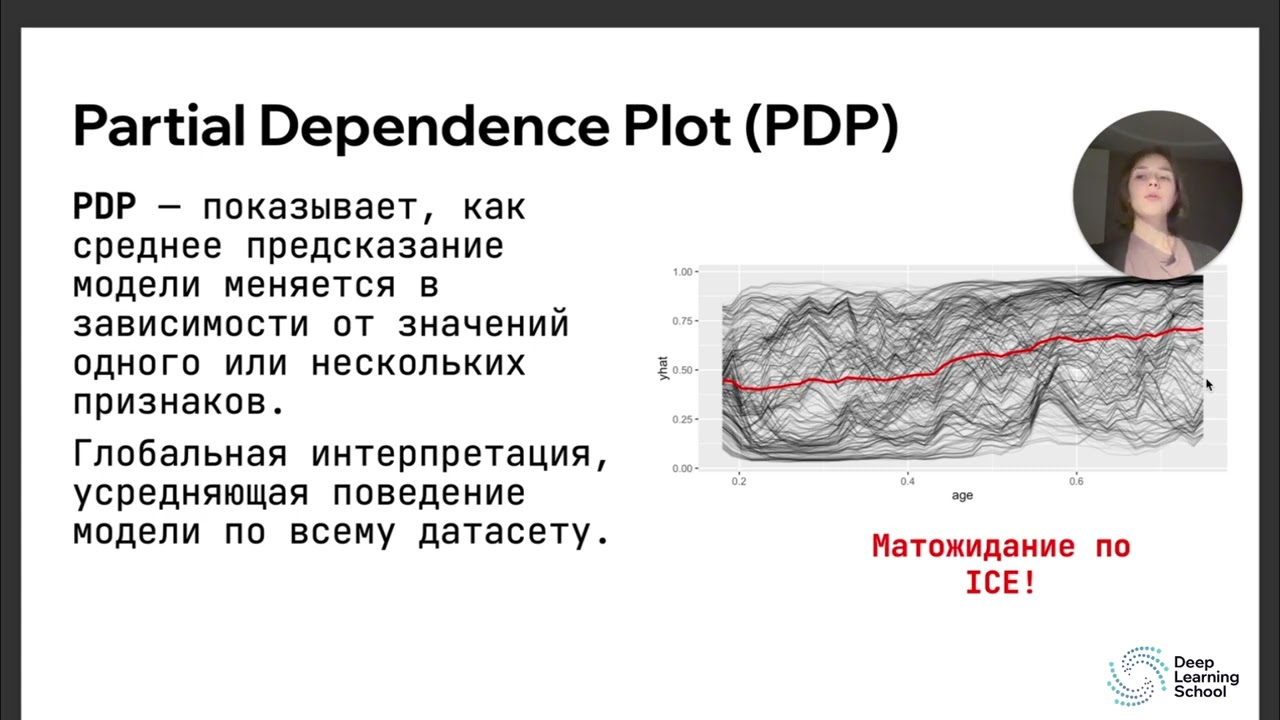 Partial Dependence Plot (PDP)

PDP — показывает, как среднее предсказание модели меняется в зависимости от значений одного или нескольких признаков.

Глобальная интерпретация, усредняющая поведение модели по всему датасету.

1.00
0.75
0.50
0.25
0.00
yhat
0.2
0.4
0.6
age

Матожидание по ICE!

Deep Learning School